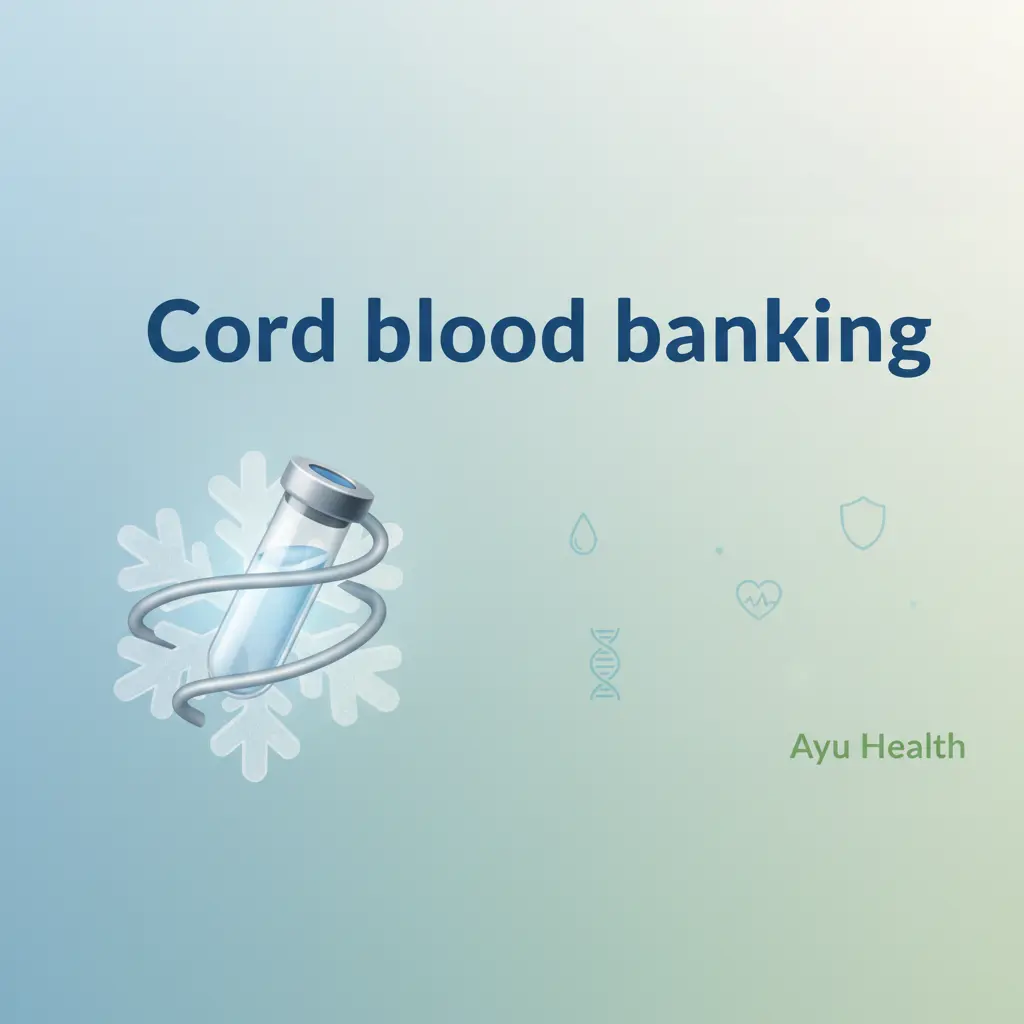 Cord blood banking

Ayu Health